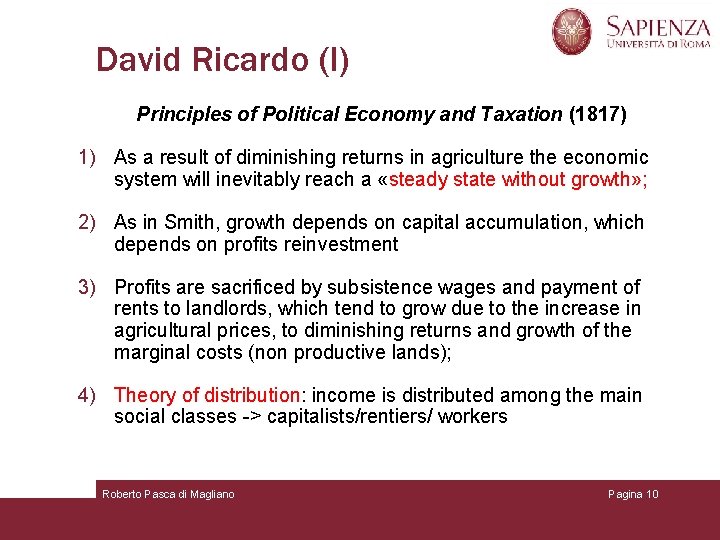 SAPIENZA
UNIVERSITÀ DI ROMA

David Ricardo (I)

Principles of Political Economy and Taxation (1817)

1) As a result of diminishing returns in agriculture the economic system will inevitably reach a «steady state without growth»;

2) As in Smith, growth depends on capital accumulation, which depends on profits reinvestment

3) Profits are sacrificed by subsistence wages and payment of rents to landlords, which tend to grow due to the increase in agricultural prices, to diminishing returns and growth of the marginal costs (non productive lands);

4) Theory of distribution: income is distributed among the main social classes -> capitalists/rentiers/ workers

Roberto Pasca di Magliano

Pagina 10